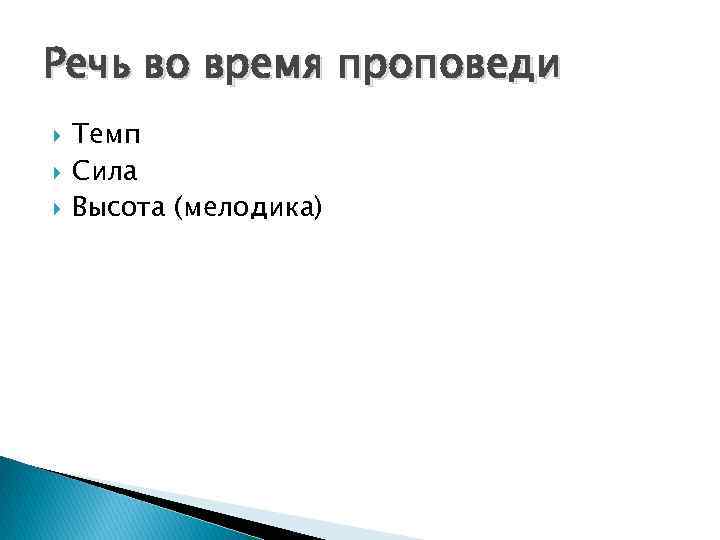 Речь во время проповеди

Темп
Сила
Высота (мелодика)